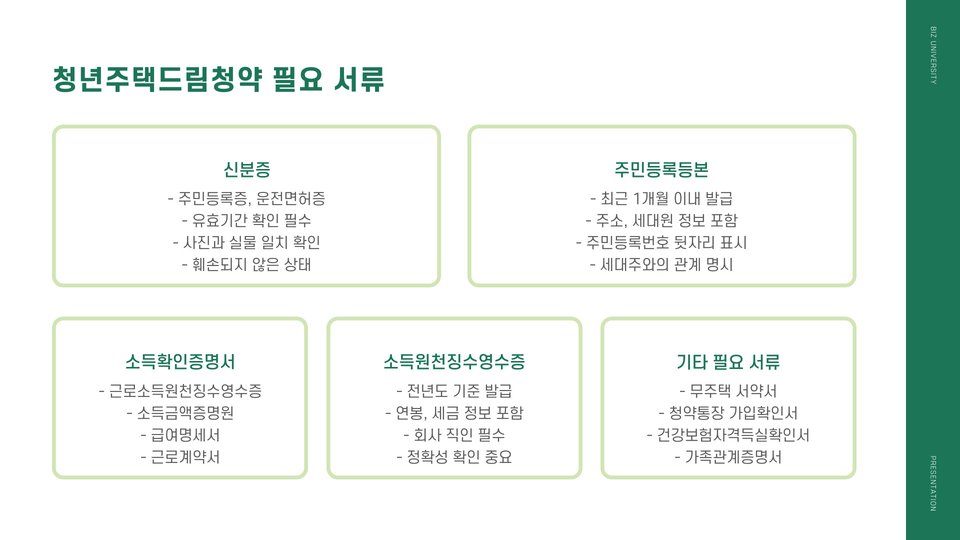 청년주택드림청약 필요 서류

신분증
- 주민등록증, 운전면허증
- 유효기간 확인 필수
- 사진과 실물 일치 확인
- 훼손되지 않은 상태

주민등록등본
- 최근 1개월 이내 발급
- 주소, 세대원 정보 포함
- 주민등록번호 뒷자리 표시
- 세대주와의 관계 명시

소득확인증명서
- 근로소득원천징수영수증
- 소득금액증명원
- 급여명세서
- 근로계약서

소득원천징수영수증
- 전년도 기준 발급
- 연봉, 세금 정보 포함
- 회사 직인 필수
- 정확성 확인 중요

기타 필요 서류
- 무주택 서약서
- 청약통장 가입확인서
- 건강보험자격득실확인서
- 가족관계증명서

BIZ UNIVERSITY

PRESENTATION